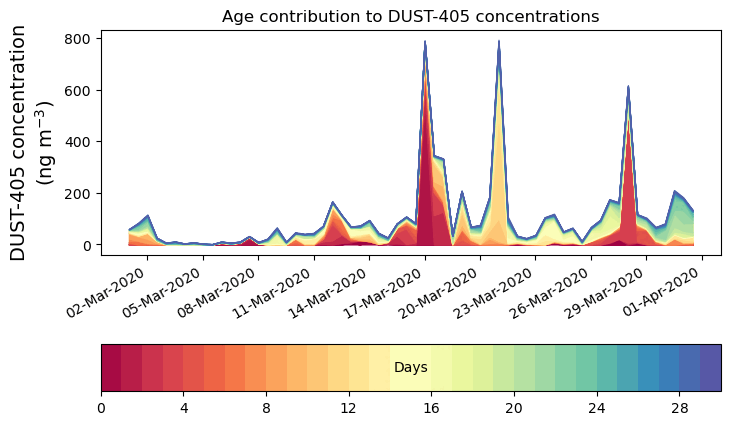 Age contribution to DUST-405 concentrations

DUST-405 concentration (ng m$^{-3}$)

800
600
400
200
0

02-Mar-2020
05-Mar-2020
08-Mar-2020
11-Mar-2020
14-Mar-2020
17-Mar-2020
20-Mar-2020
23-Mar-2020
26-Mar-2020
29-Mar-2020
01-Apr-2020

Days

0
4
8
12
16
20
24
28